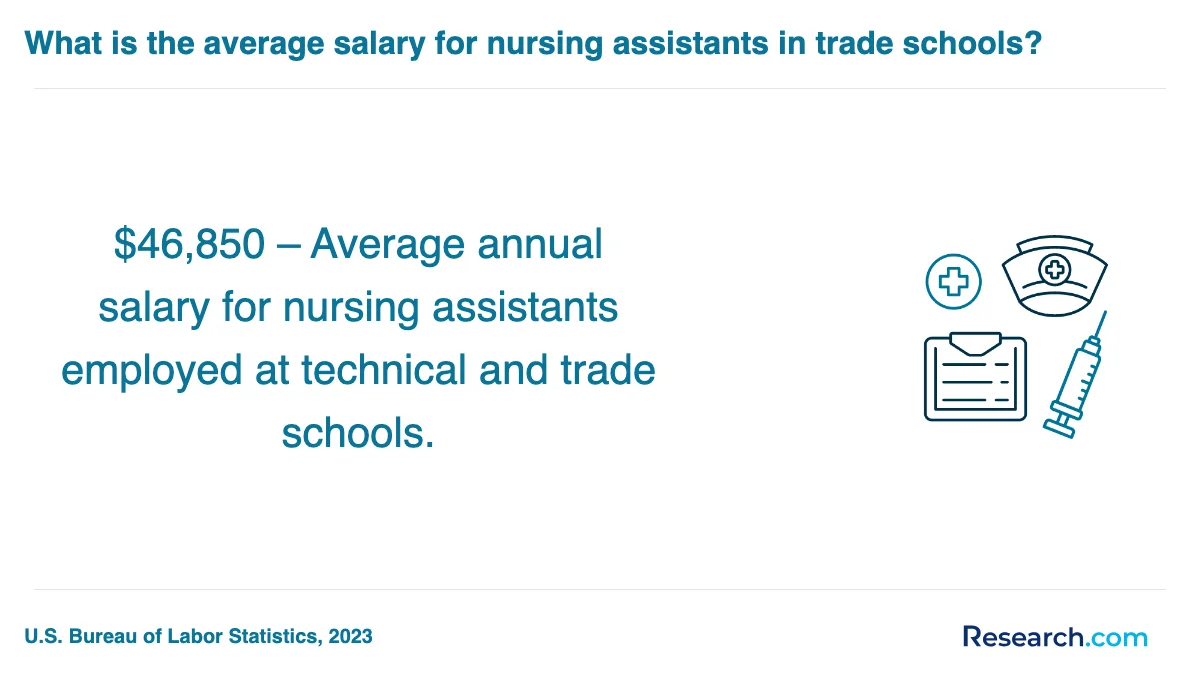 What is the average salary for nursing assistants in trade schools?

\$46,850 – Average annual salary for nursing assistants employed at technical and trade schools.

U.S. Bureau of Labor Statistics, 2023

Research.com